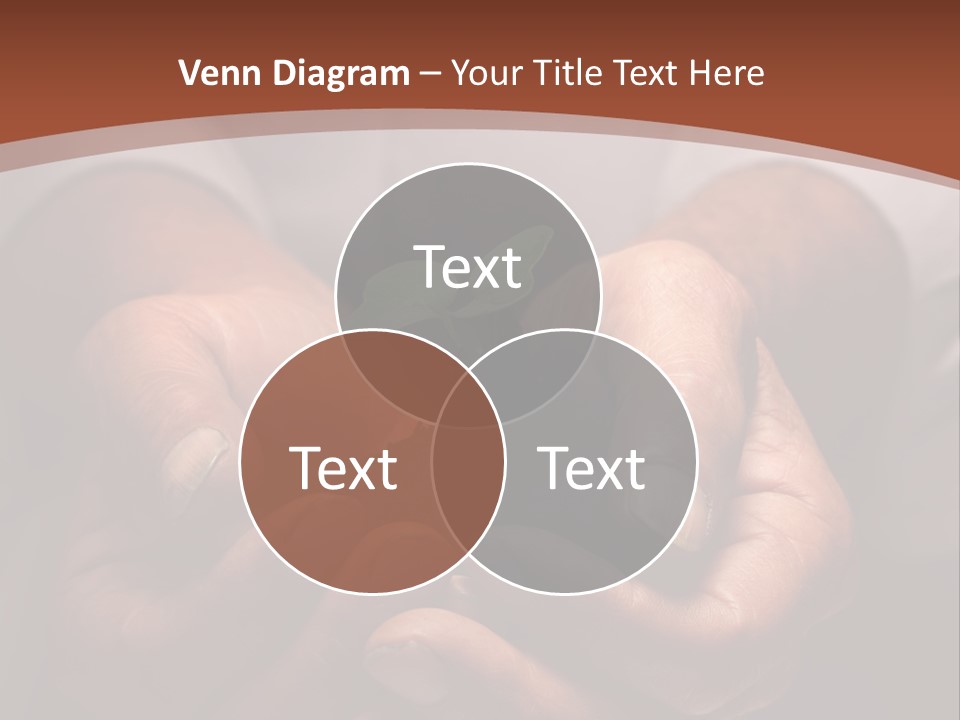 Venn Diagram – Your Title Text Here

Text

Text

Text